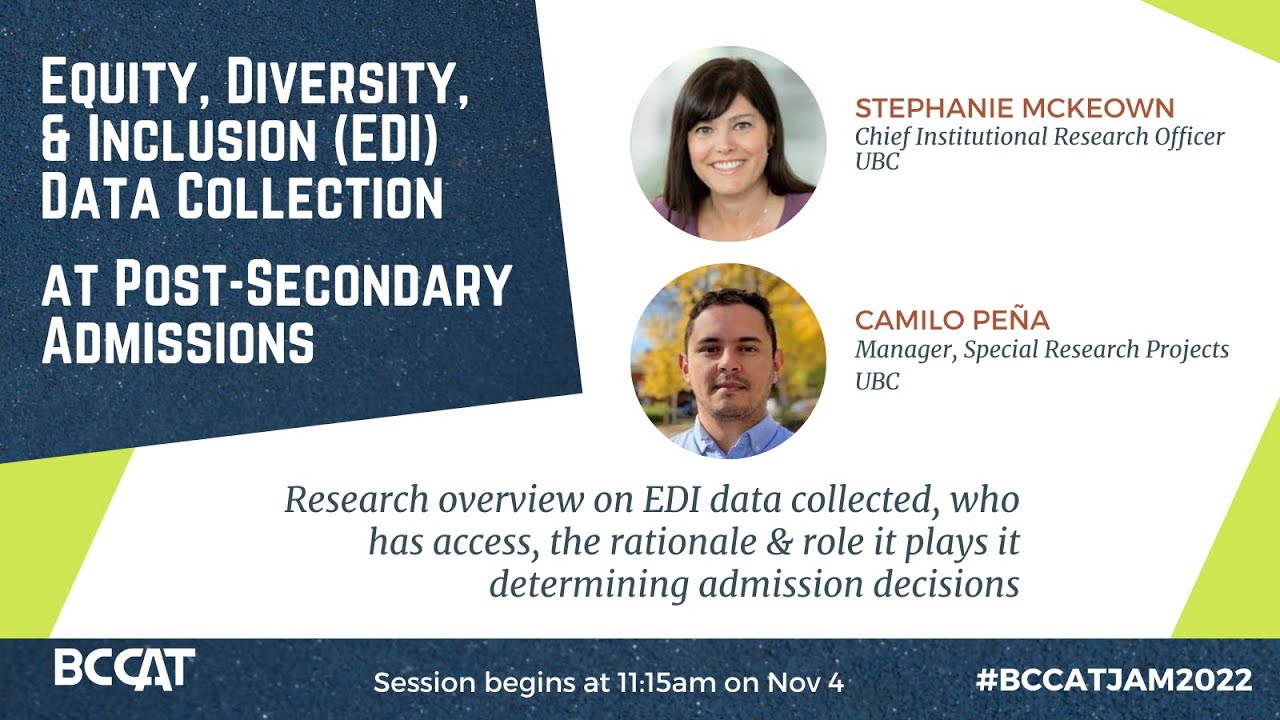 EQUITY, DIVERSITY, & INCLUSION (EDI) DATA COLLECTION

AT POST-SECONDARY ADMISSIONS

STEPHANIE MCKEOWN
Chief Institutional Research Officer
UBC

CAMILO PEÑA
Manager, Special Research Projects
UBC

Research overview on EDI data collected, who has access, the rationale & role it plays it determining admission decisions

BCCAT

Session begins at 11:15am on Nov 4

#BCCATJAM2022